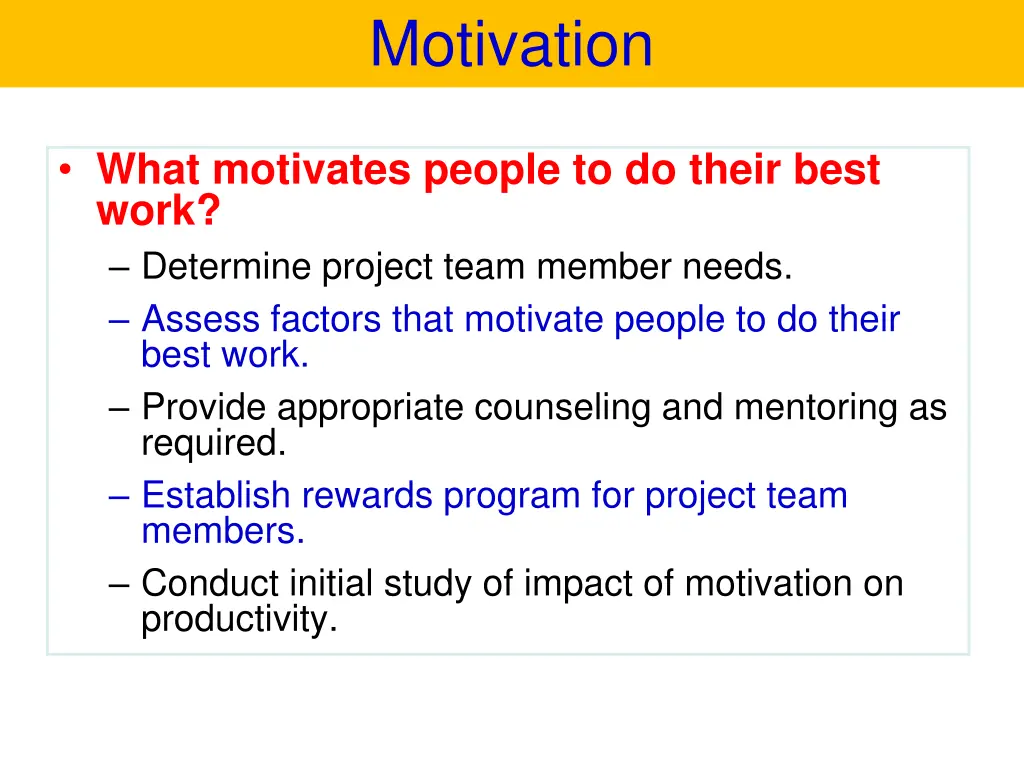 Motivation

• What motivates people to do their best work?
– Determine project team member needs.
– Assess factors that motivate people to do their best work.
– Provide appropriate counseling and mentoring as required.
– Establish rewards program for project team members.
– Conduct initial study of impact of motivation on productivity.